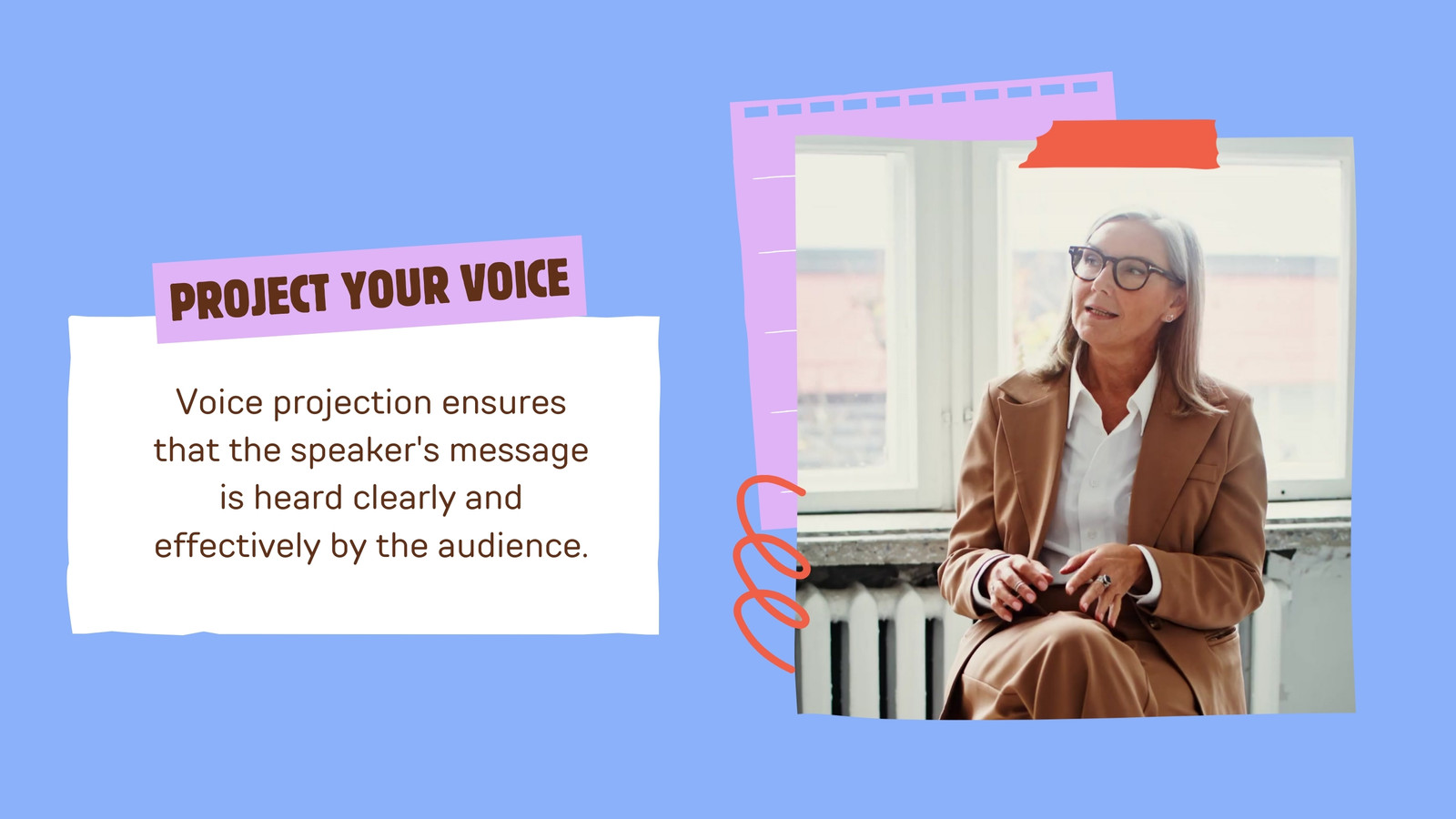 PROJECT YOUR VOICE

Voice projection ensures that the speaker's message is heard clearly and effectively by the audience.